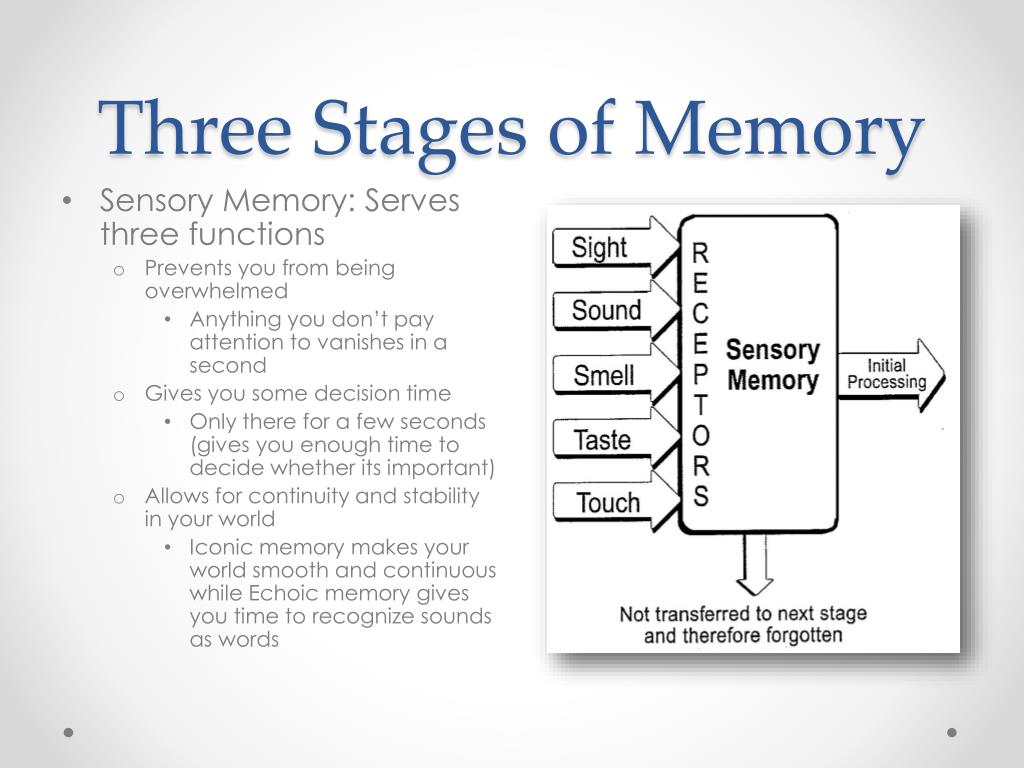 Three Stages of Memory

• Sensory Memory: Serves three functions
  o Prevents you from being overwhelmed
    • Anything you don't pay attention to vanishes in a second
  o Gives you some decision time
    • Only there for a few seconds (gives you enough time to decide whether its important)
  o Allows for continuity and stability in your world
    • Iconic memory makes your world smooth and continuous while Echoic memory gives you time to recognize sounds as words

Sight
Sound
Smell
Taste
Touch
RECEPTORS
Sensory Memory
Initial Processing
Not transferred to next stage and therefore forgotten